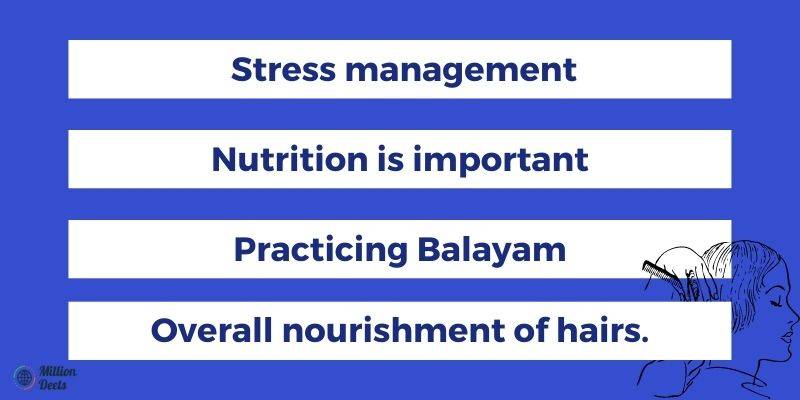 Stress management

Nutrition is important

Practicing Balayam

Overall nourishment of hairs.

Million Deets